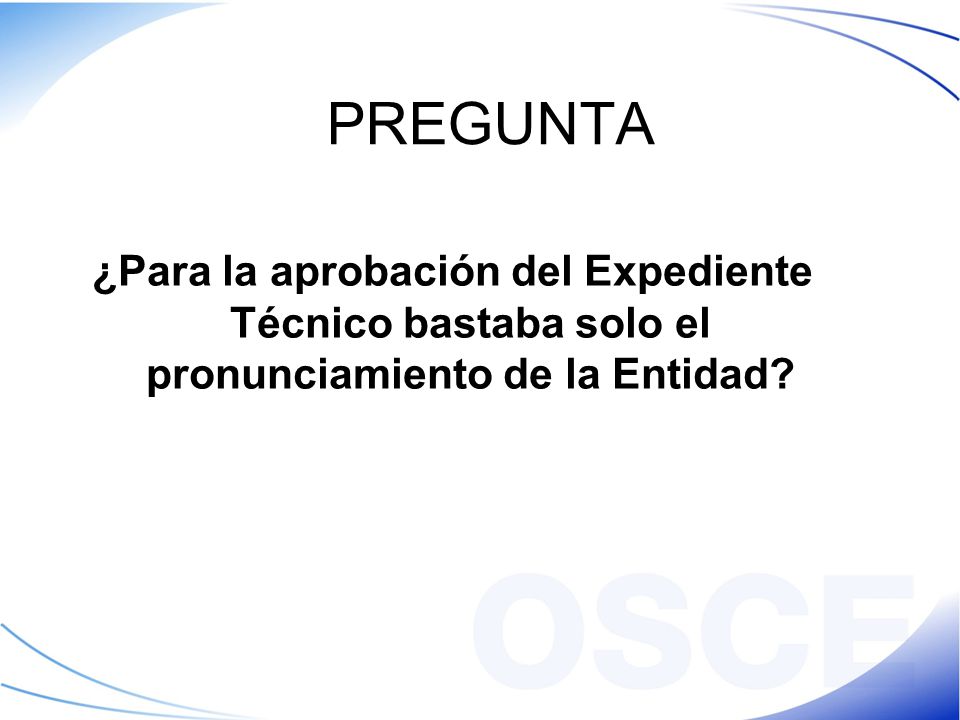 PREGUNTA

¿Para la aprobación del Expediente Técnico bastaba solo el pronunciamiento de la Entidad?

OSCE